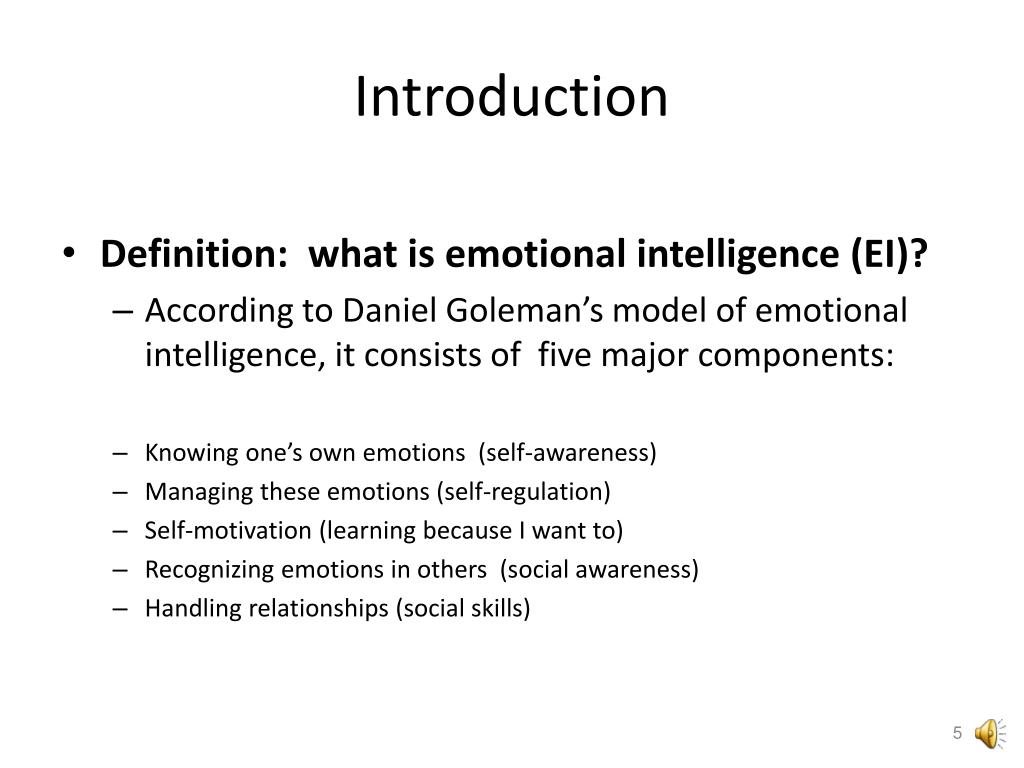 Introduction

• **Definition: what is emotional intelligence (EI)?**
– According to Daniel Goleman's model of emotional intelligence, it consists of five major components:

– Knowing one's own emotions (self-awareness)
– Managing these emotions (self-regulation)
– Self-motivation (learning because I want to)
– Recognizing emotions in others (social awareness)
– Handling relationships (social skills)

5